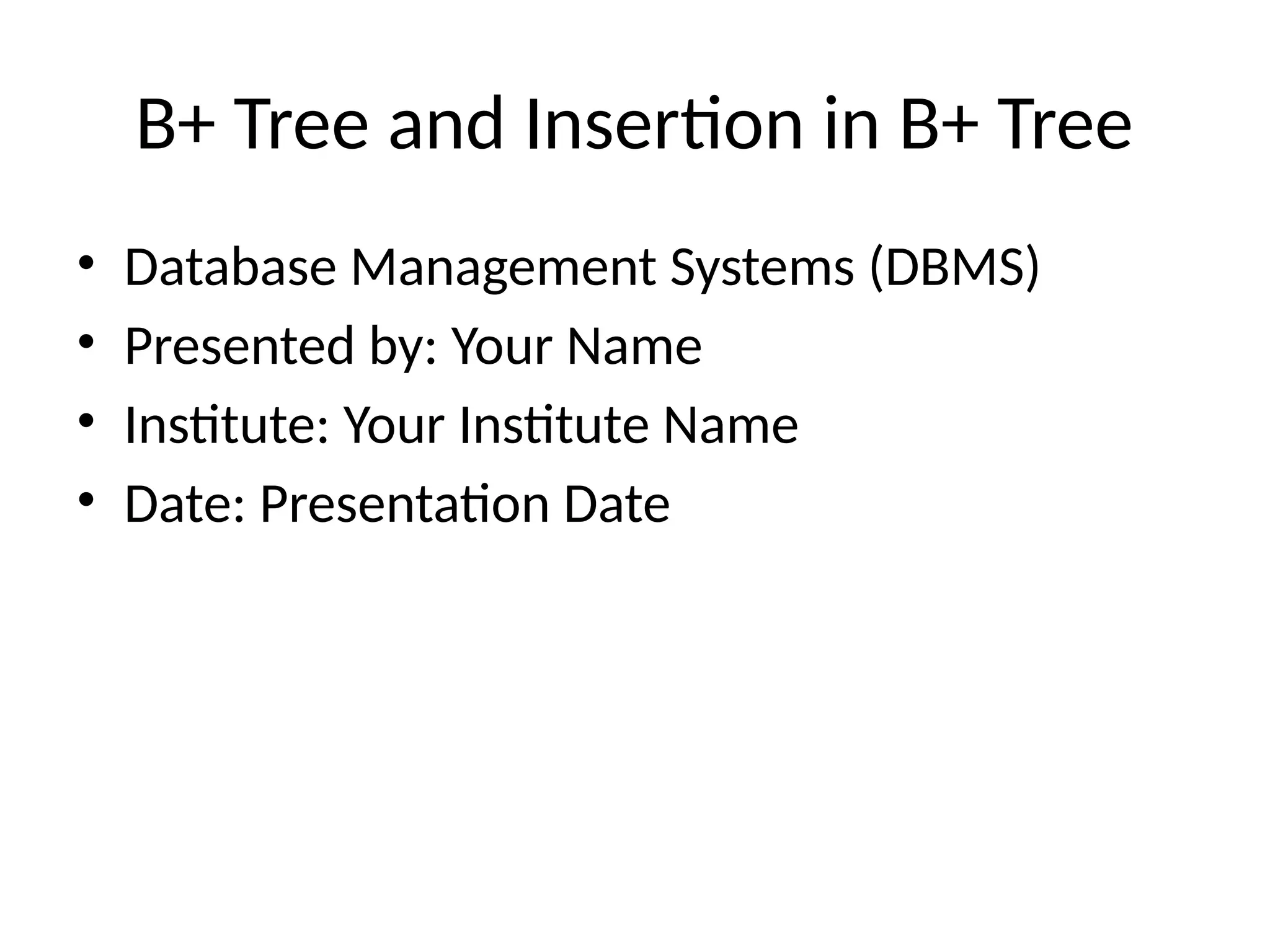 B+ Tree and Insertion in B+ Tree

• Database Management Systems (DBMS)
• Presented by: Your Name
• Institute: Your Institute Name
• Date: Presentation Date